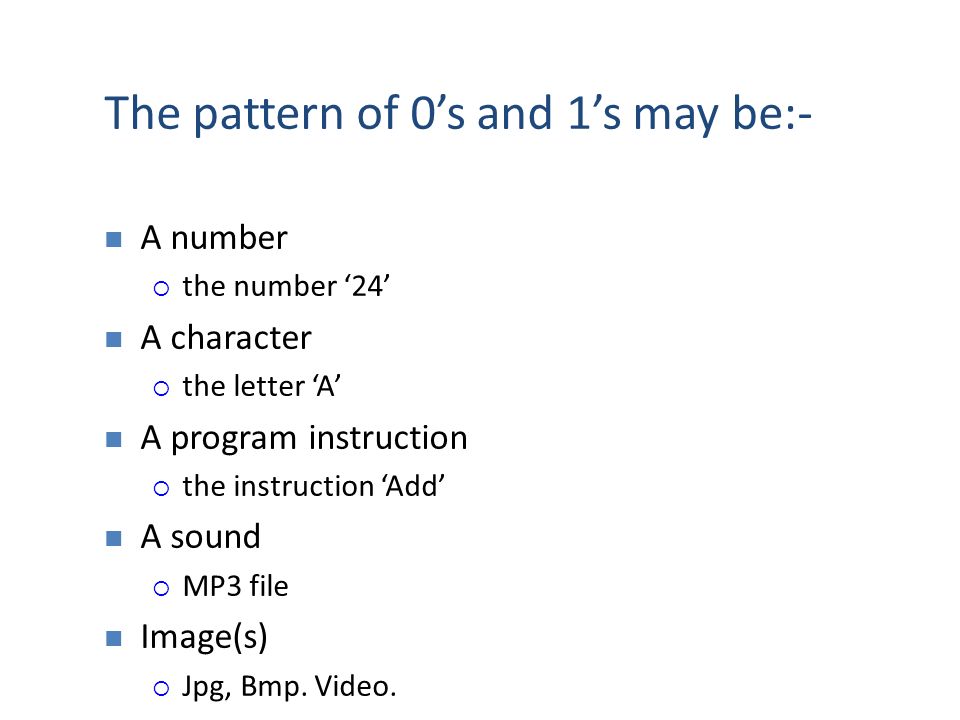 The pattern of 0’s and 1’s may be:-

- A number
  - the number ‘24’
- A character
  - the letter ‘A’
- A program instruction
  - the instruction ‘Add’
- A sound
  - MP3 file
- Image(s)
  - Jpg, Bmp. Video.